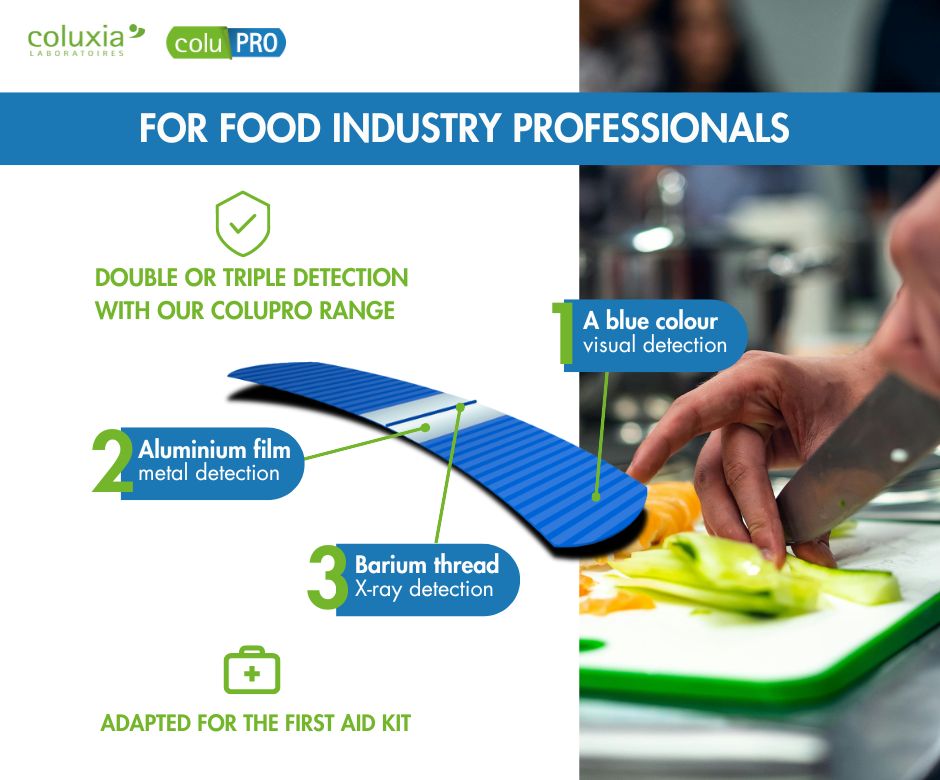 coluxia LABORATOIRES colu PRO

FOR FOOD INDUSTRY PROFESSIONALS

DOUBLE OR TRIPLE DETECTION WITH OUR COLUPRO RANGE

1 A blue colour visual detection

2 Aluminium film metal detection

3 Barium thread X-ray detection

ADAPTED FOR THE FIRST AID KIT